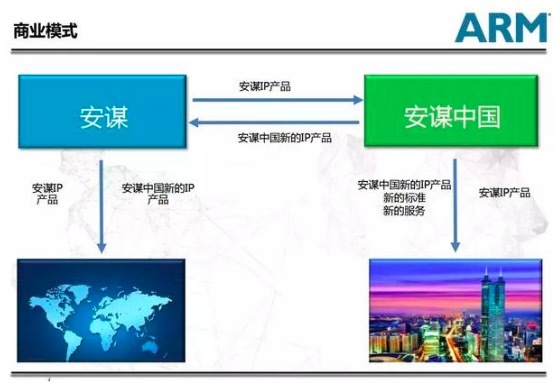 商业模式

ARM

安谋

安谋IP产品

安谋中国新的IP产品

安谋中国

安谋IP产品

安谋中国新的IP产品

安谋中国新的IP产品
新的标准
新的服务

安谋IP产品